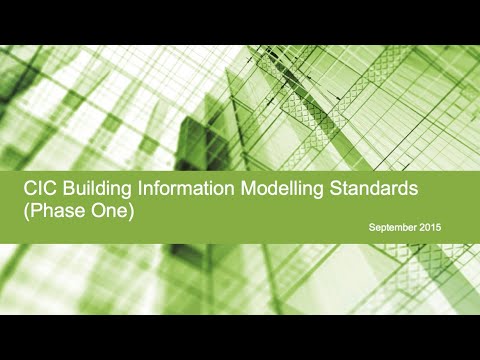 CIC Building Information Modelling Standards (Phase One)

September 2015